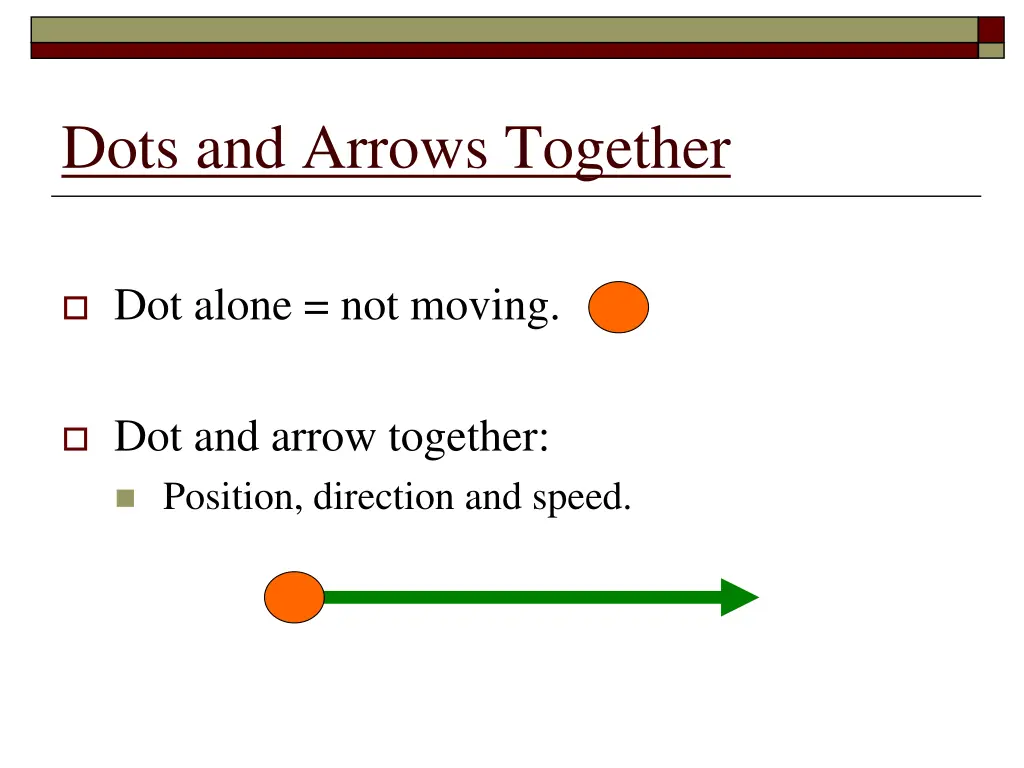 Dots and Arrows Together

Dot alone = not moving.

Dot and arrow together:

Position, direction and speed.